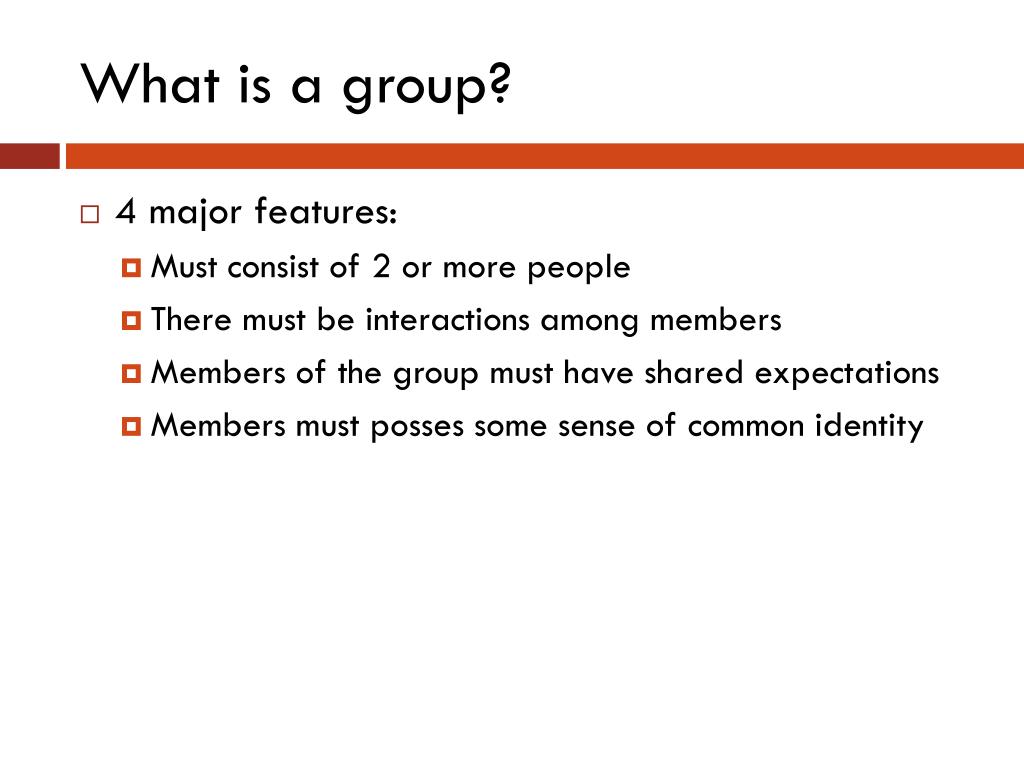 What is a group?

4 major features:

Must consist of 2 or more people

There must be interactions among members

Members of the group must have shared expectations

Members must posses some sense of common identity